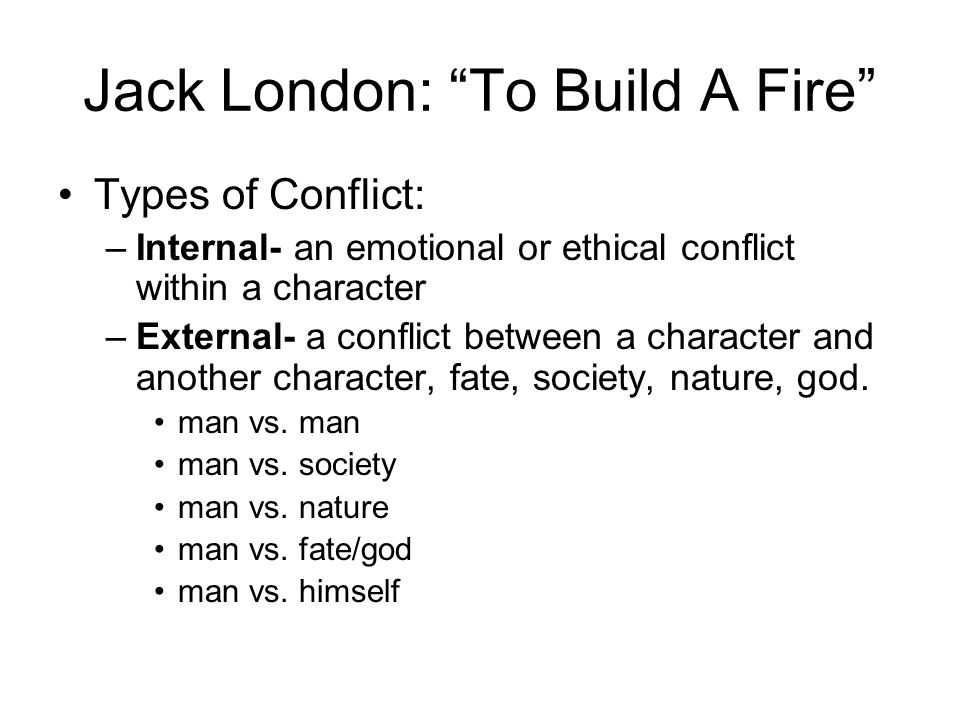 Jack London: “To Build A Fire”

• Types of Conflict:
– Internal- an emotional or ethical conflict within a character
– External- a conflict between a character and another character, fate, society, nature, god.
• man vs. man
• man vs. society
• man vs. nature
• man vs. fate/god
• man vs. himself